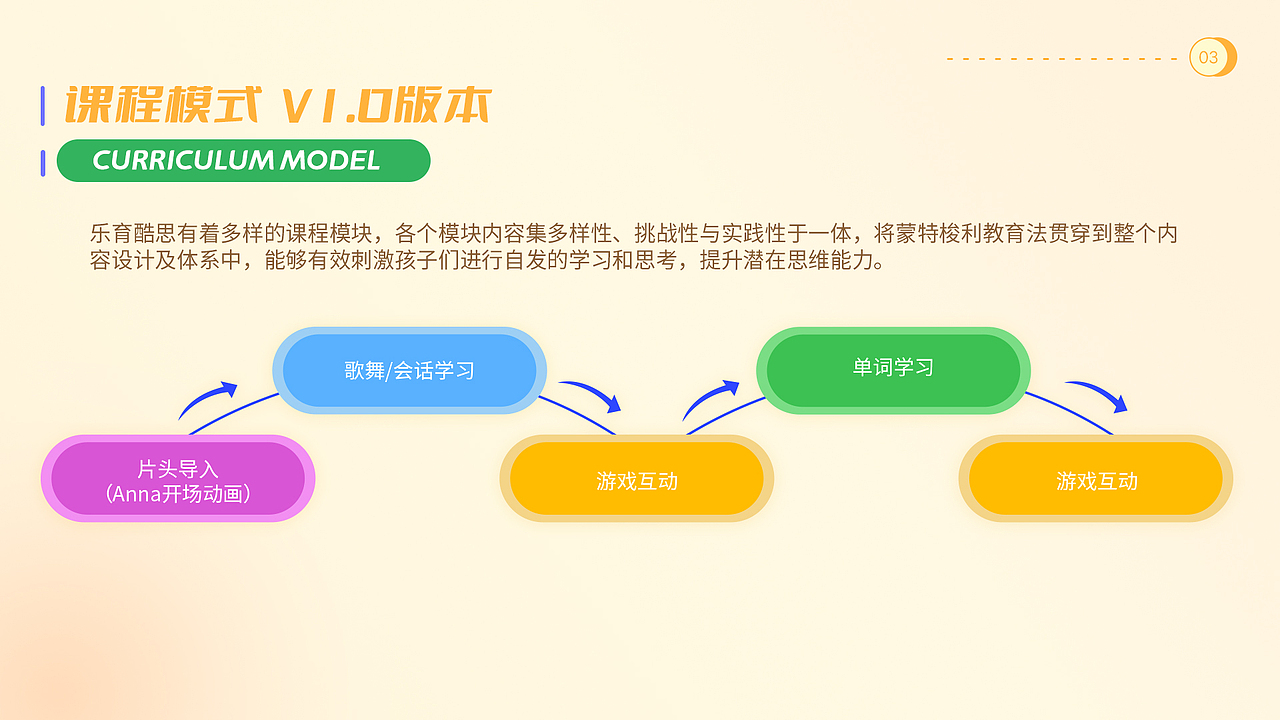 03

课程模式 V1.0版本

CURRICULUM MODEL

乐育酷思有着多样的课程模块，各个模块内容集多样性、挑战性与实践性于一体，将蒙特梭利教育法贯穿到整个内容设计及体系中，能够有效刺激孩子们进行自发的学习和思考，提升潜在思维能力。

片头导入
（Anna开场动画）

歌舞/会话学习

游戏互动

单词学习

游戏互动